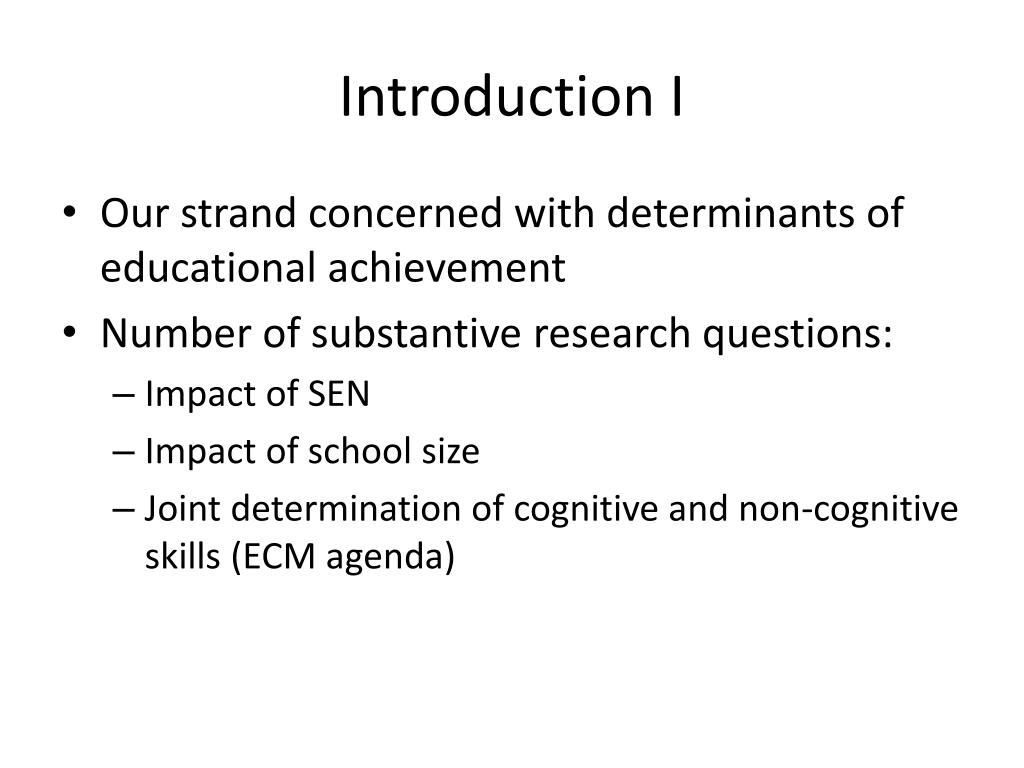 Introduction I

• Our strand concerned with determinants of educational achievement
• Number of substantive research questions:
– Impact of SEN
– Impact of school size
– Joint determination of cognitive and non-cognitive skills (ECM agenda)